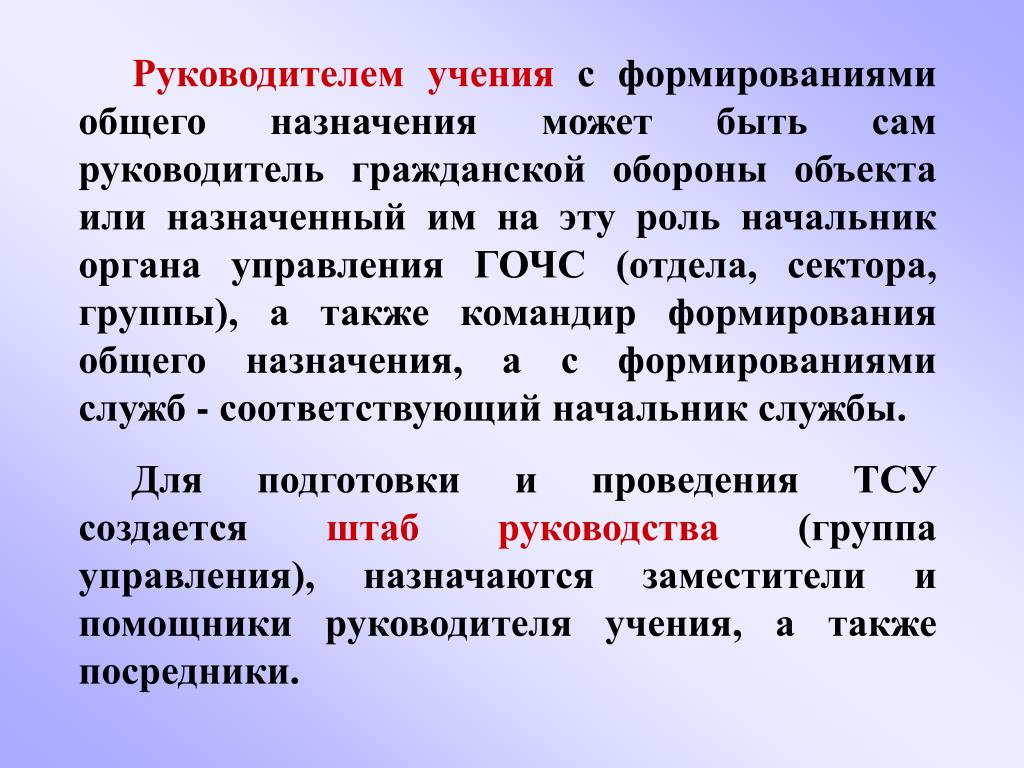 Руководителем учения с формированиями общего назначения может быть сам руководитель гражданской обороны объекта или назначенный им на эту роль начальник органа управления ГОЧС (отдела, сектора, группы), а также командир формирования общего назначения, а с формированиями служб - соответствующий начальник службы.

Для подготовки и проведения ТСУ создается штаб руководства (группа управления), назначаются заместители и помощники руководителя учения, а также посредники.